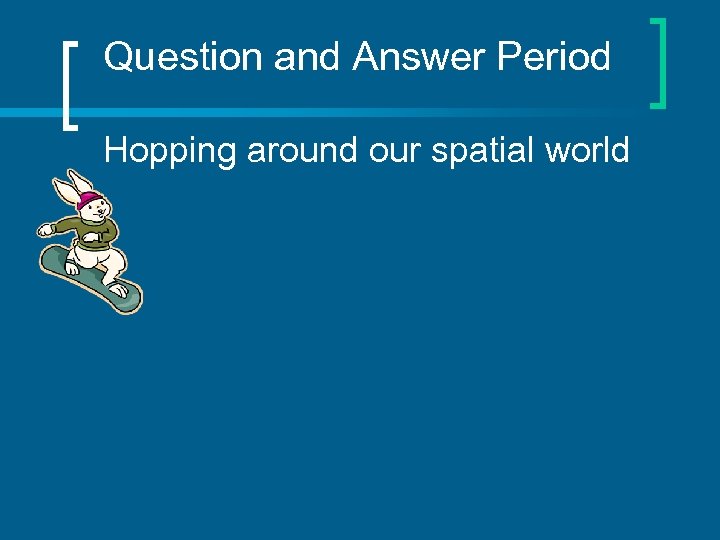 Question and Answer Period

Hopping around our spatial world